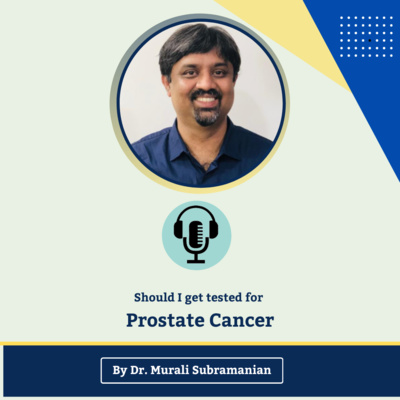 Should I get tested for
Prostate Cancer

By Dr. Murali Subramanian